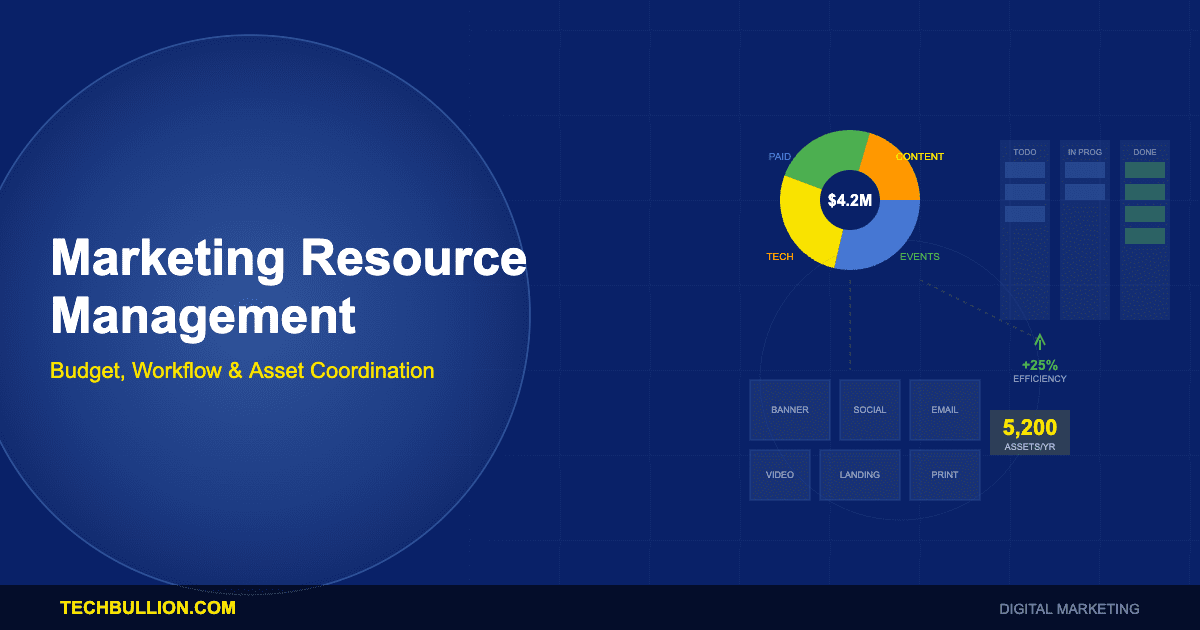 Marketing Resource Management

Budget, Workflow & Asset Coordination

PAID
CONTENT
$4.2M
TECH
EVENTS

TODO
IN PROG
DONE

+25%
EFFICIENCY

BANNER
SOCIAL
EMAIL
VIDEO
LANDING
PRINT

5,200
ASSETS/YR

TECHBULLION.COM

DIGITAL MARKETING